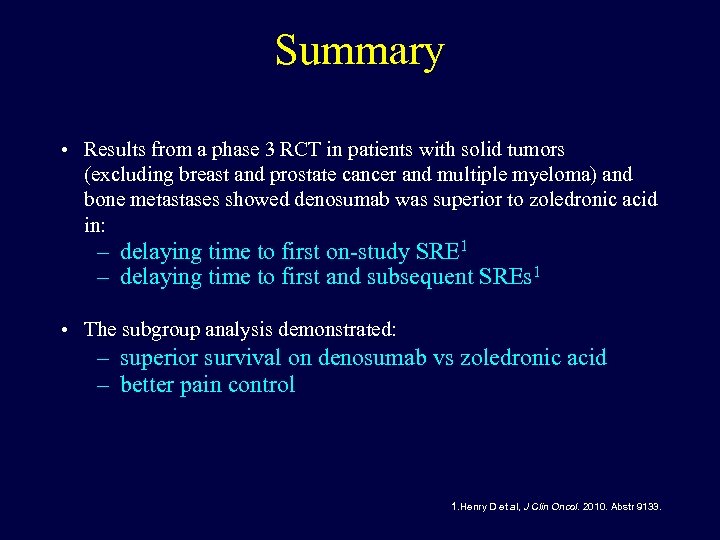 Summary

• Results from a phase 3 RCT in patients with solid tumors (excluding breast and prostate cancer and multiple myeloma) and bone metastases showed denosumab was superior to zoledronic acid in:
– delaying time to first on-study SRE$^1$
– delaying time to first and subsequent SREs$^1$

• The subgroup analysis demonstrated:
– superior survival on denosumab vs zoledronic acid
– better pain control

1.Henry D et al, J Clin Oncol. 2010. Abstr 9133.